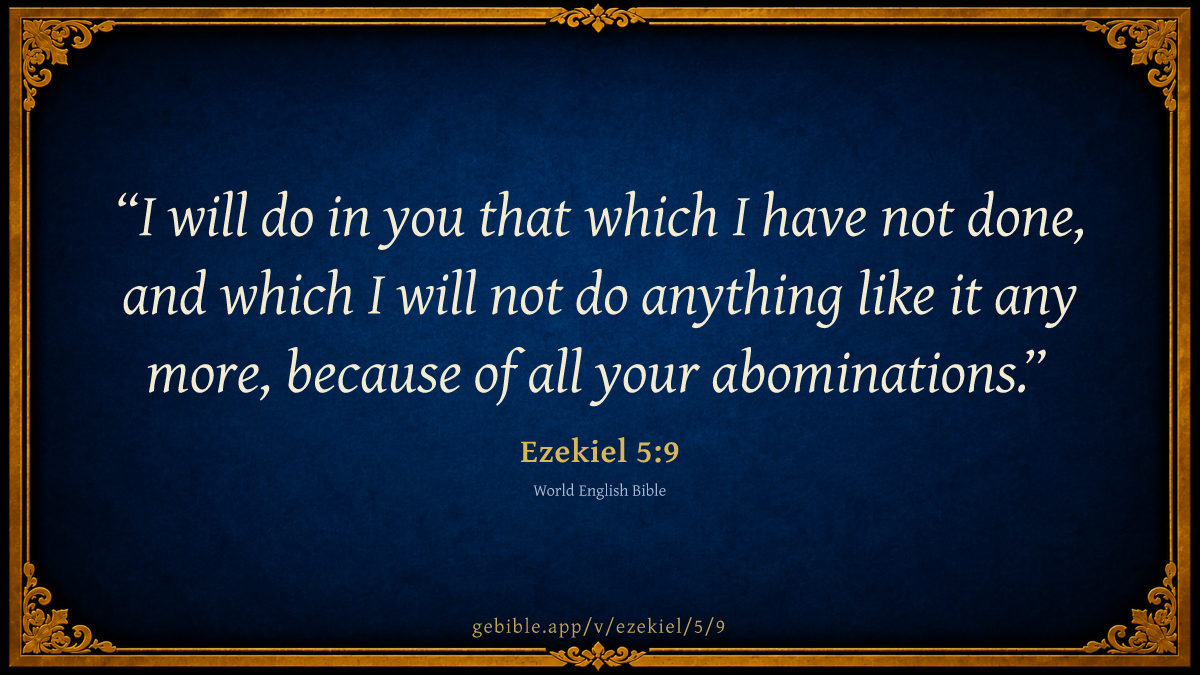 “I will do in you that which I have not done, and which I will not do anything like it any more, because of all your abominations.”

Ezekiel 5:9

World English Bible

gebible.app/v/ezekiel/5/9